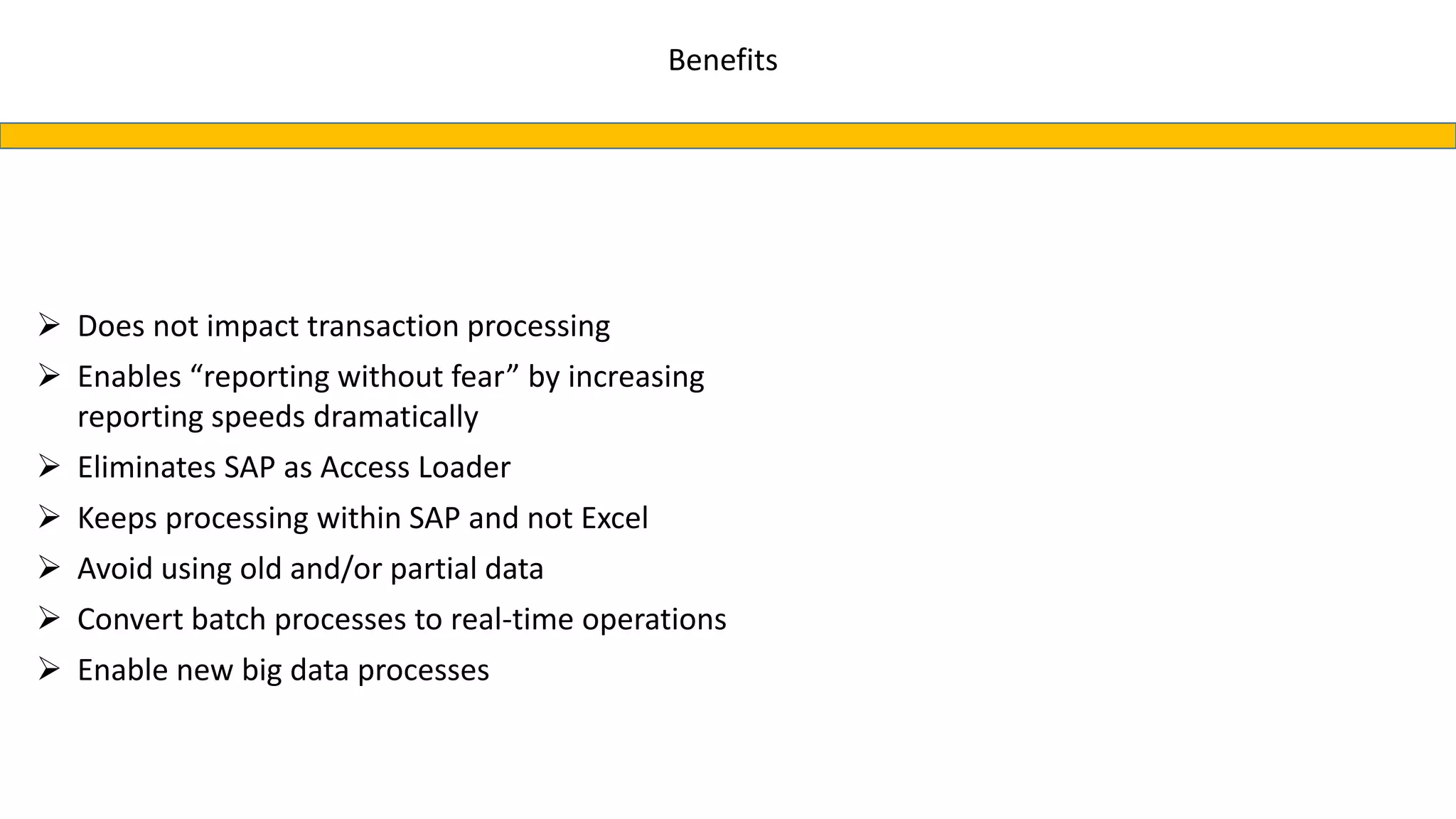 Benefits

➢ Does not impact transaction processing

➢ Enables “reporting without fear” by increasing reporting speeds dramatically

➢ Eliminates SAP as Access Loader

➢ Keeps processing within SAP and not Excel

➢ Avoid using old and/or partial data

➢ Convert batch processes to real-time operations

➢ Enable new big data processes